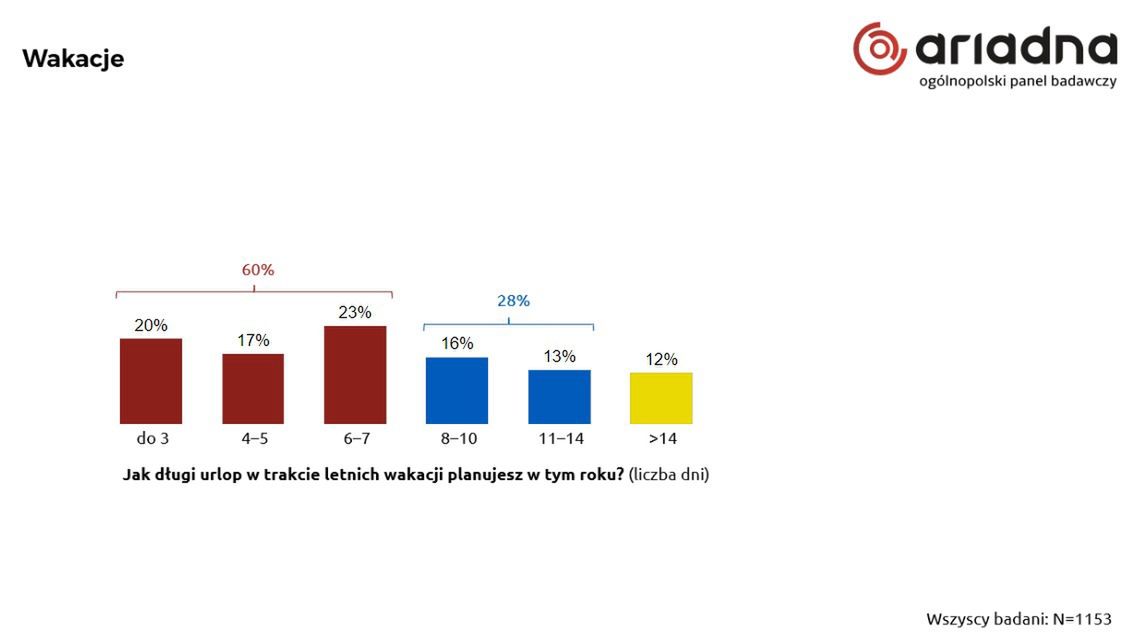 Wakacje

ariadna
ogólnopolski panel badawczy

60%

28%

20%
17%
23%
16%
13%
12%

do 3
4–5
6–7
8–10
11–14
>14

Jak długi urlop w trakcie letnich wakacji planujesz w tym roku? (liczba dni)

Wszyscy badani: N=1153